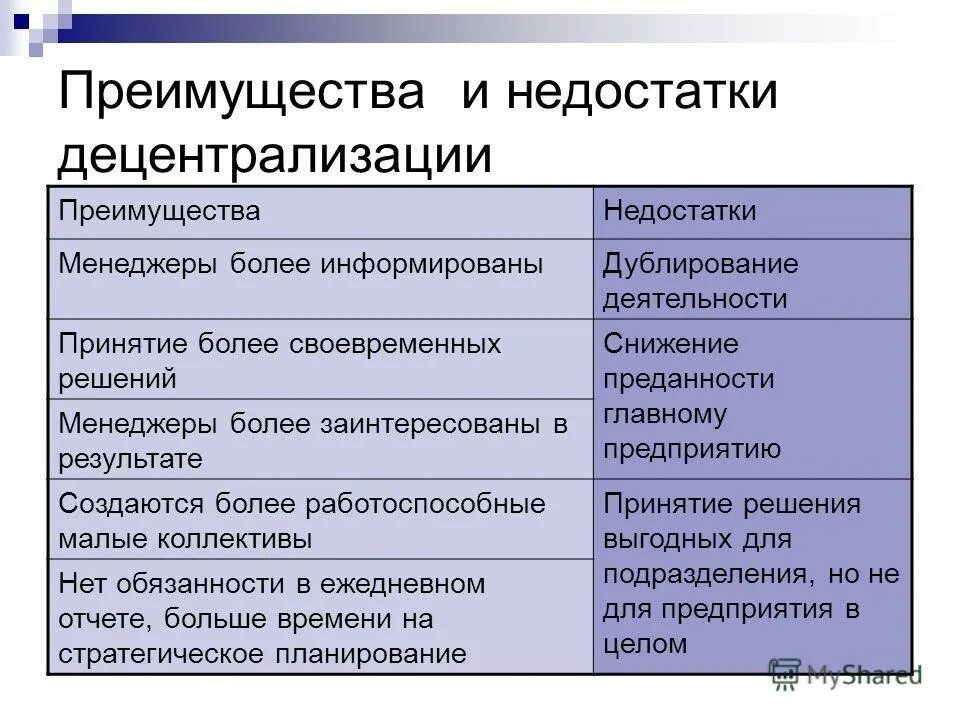 Преимущества и недостатки децентрализации

| Преимущества | Недостатки |
|---|---|
| Менеджеры более информированы | Дублирование деятельности |
| Принятие более своевременных решений | Снижение преданности главному предприятию |
| Менеджеры более заинтересованы в результате | |
| Создаются более работоспособные малые коллективы | Принятие решения выгодных для подразделения, но не для предприятия в целом |
| Нет обязанности в ежедневном отчете, больше времени на стратегическое планирование | |

MyShared